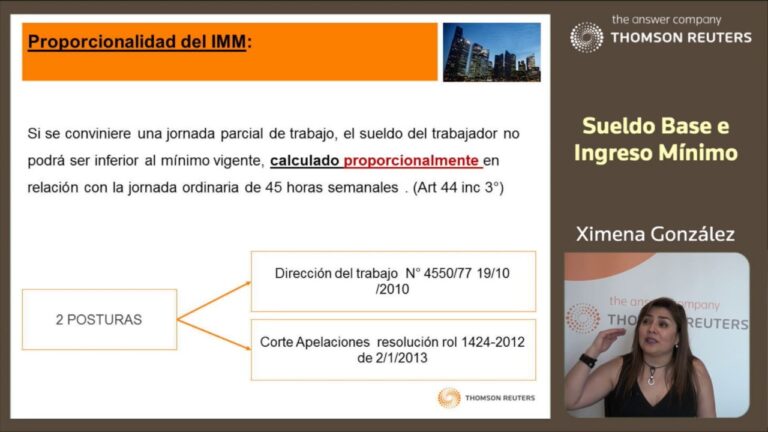 Proporcionalidad del IMM:

Si se conviniere una jornada parcial de trabajo, el sueldo del trabajador no podrá ser inferior al mínimo vigente, calculado proporcionalmente en relación con la jornada ordinaria de 45 horas semanales . (Art 44 inc 3°)

2 POSTURAS

Dirección del trabajo N° 4550/77 19/10 /2010

Corte Apelaciones resolución rol 1424-2012 de 2/1/2013

THOMSON REUTERS

the answer company
THOMSON REUTERS

Sueldo Base e Ingreso Mínimo

Ximena González

the answer company
THOMSON REUTERS